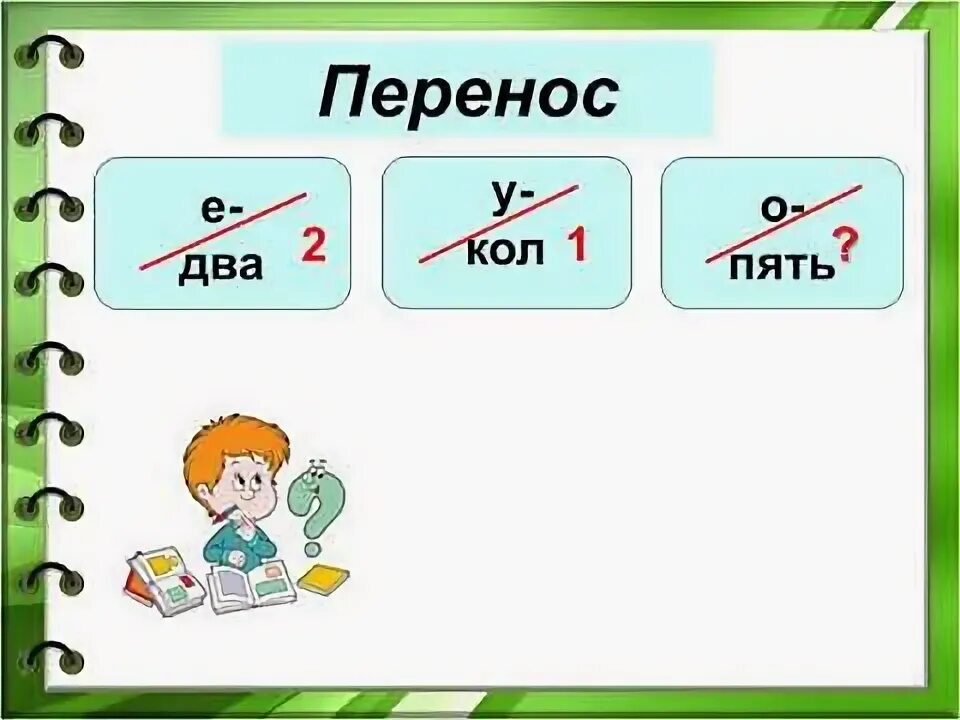 Перенос

е-
два 2

у-
кол 1

о-
пять ?